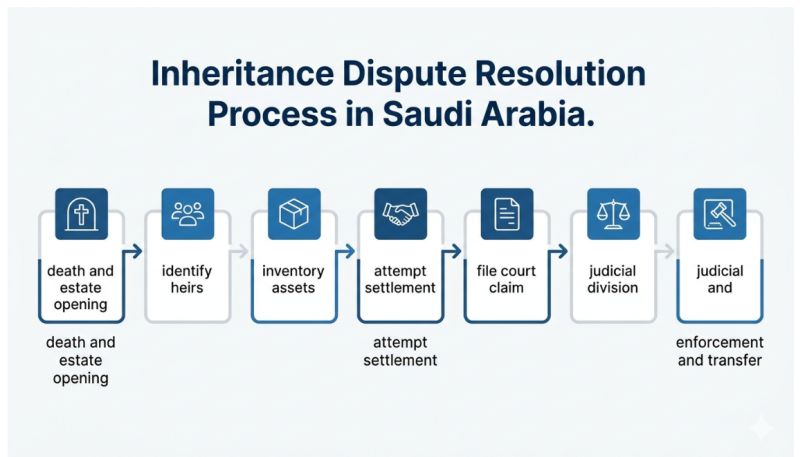 Inheritance Dispute Resolution Process in Saudi Arabia.

death and estate opening

identify heirs

inventory assets

attempt settlement

file court claim

judicial division

judicial and

death and estate opening

attempt settlement

enforcement and transfer